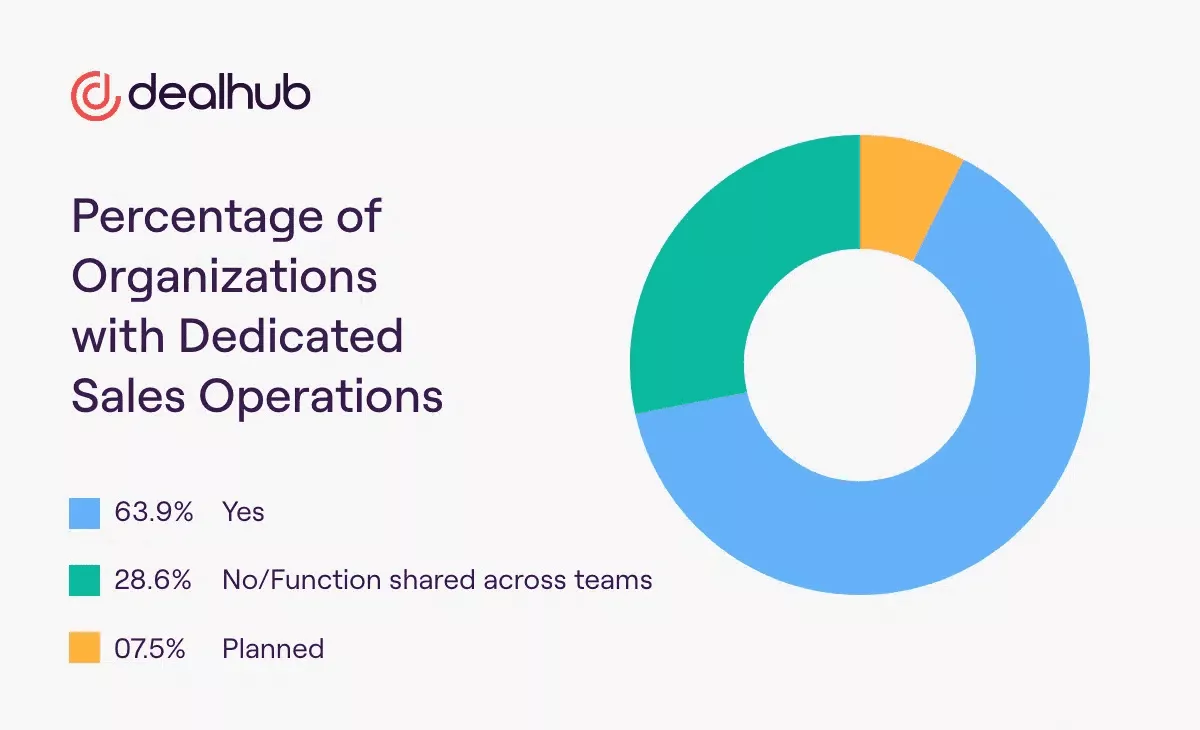 dealhub

Percentage of Organizations with Dedicated Sales Operations

63.9% Yes

28.6% No/Function shared across teams

07.5% Planned